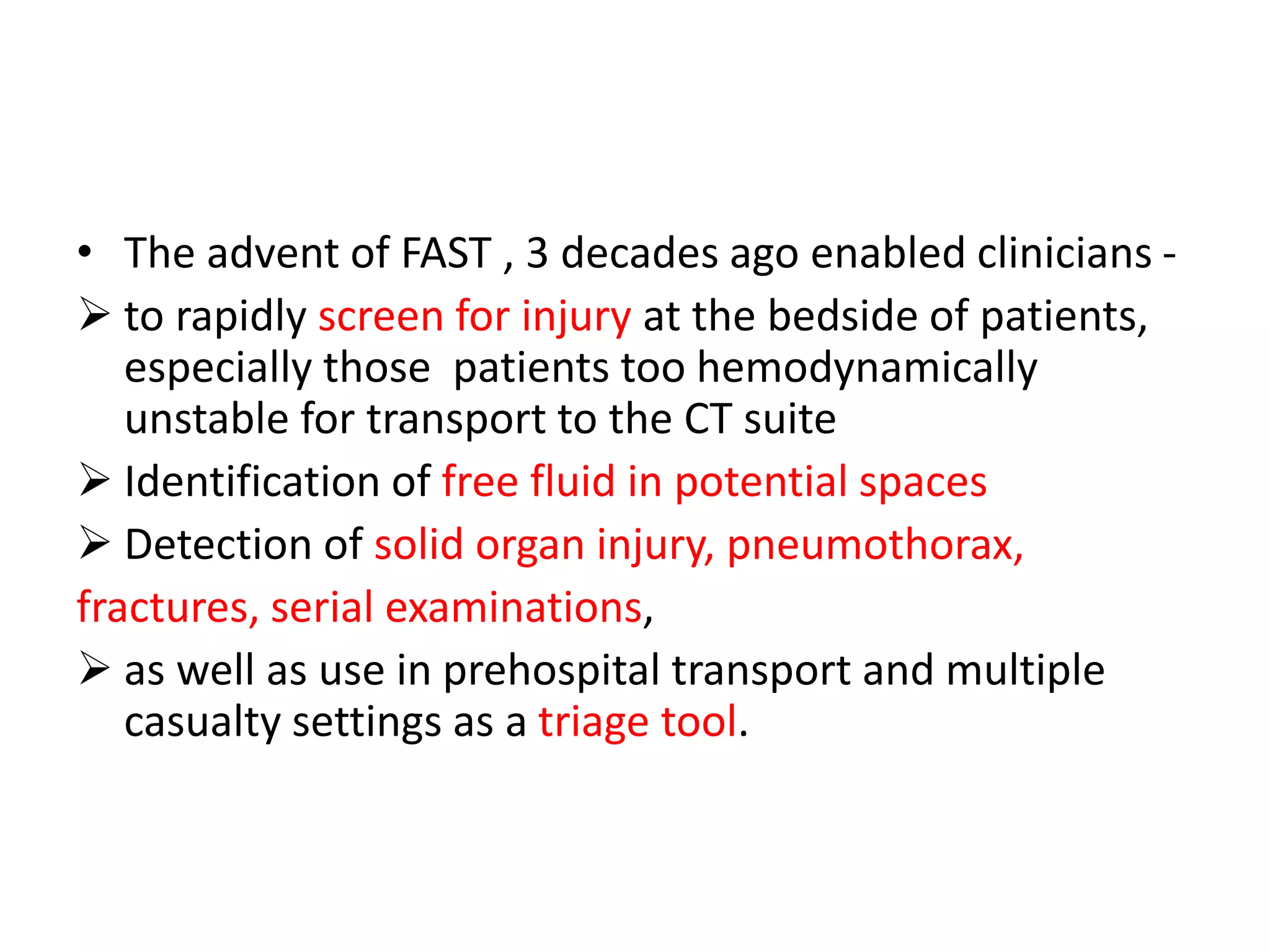 • The advent of FAST , 3 decades ago enabled clinicians -

➢ to rapidly screen for injury at the bedside of patients, especially those patients too hemodynamically unstable for transport to the CT suite

➢ Identification of free fluid in potential spaces

➢ Detection of solid organ injury, pneumothorax, fractures, serial examinations,

➢ as well as use in prehospital transport and multiple casualty settings as a triage tool.